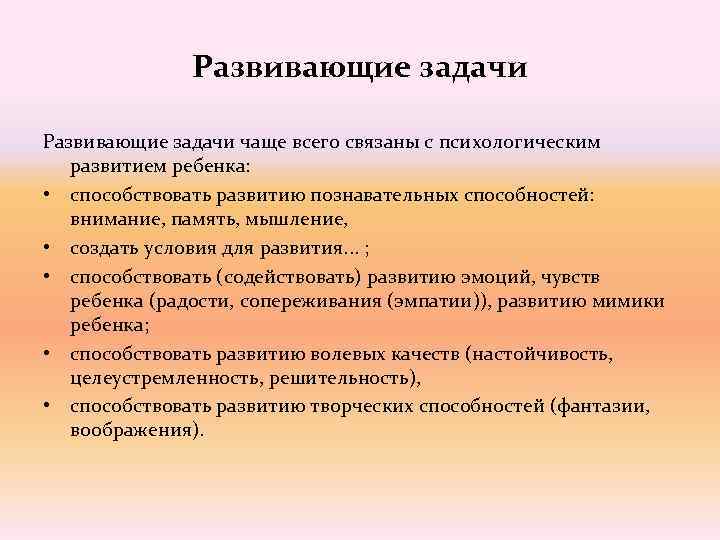 Развивающие задачи

Развивающие задачи чаще всего связаны с психологическим развитием ребенка:

• способствовать развитию познавательных способностей: внимание, память, мышление,
• создать условия для развития… ;
• способствовать (содействовать) развитию эмоций, чувств ребенка (радости, сопереживания (эмпатии)), развитию мимики ребенка;
• способствовать развитию волевых качеств (настойчивость, целеустремленность, решительность),
• способствовать развитию творческих способностей (фантазии, воображения).